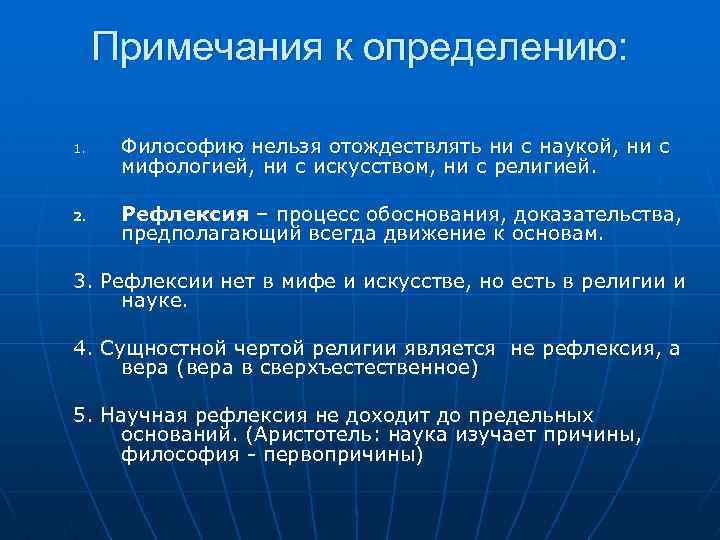 Примечания к определению:

1. Философию нельзя отождествлять ни с наукой, ни с мифологией, ни с искусством, ни с религией.

2. Рефлексия – процесс обоснования, доказательства, предполагающий всегда движение к основам.

3. Рефлексии нет в мифе и искусстве, но есть в религии и науке.

4. Сущностной чертой религии является не рефлексия, а вера (вера в сверхъестественное)

5. Научная рефлексия не доходит до предельных оснований. (Аристотель: наука изучает причины, философия - первопричины)